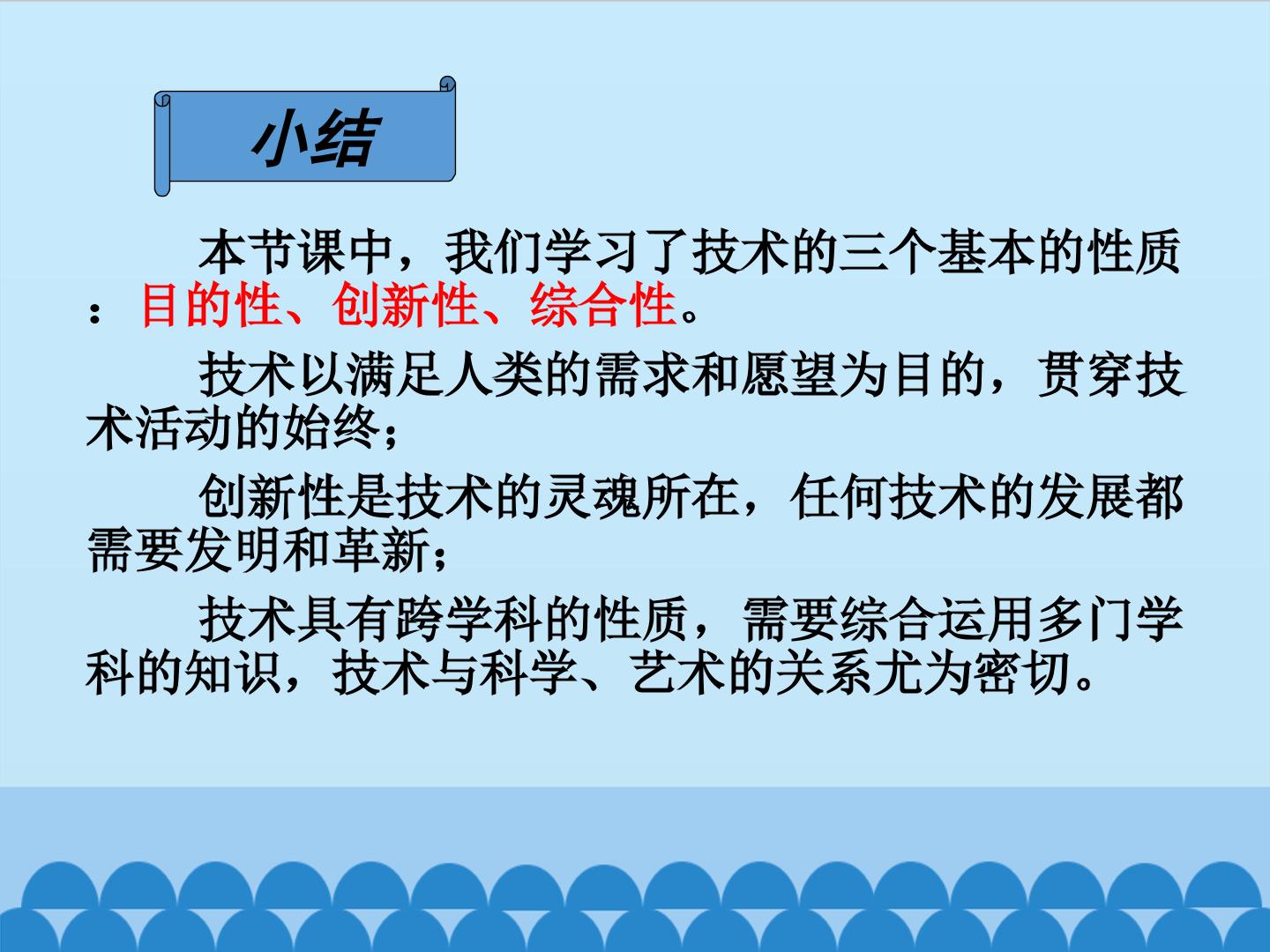 小结

本节课中，我们学习了技术的三个基本的性质：目的性、创新性、综合性。

技术以满足人类的需求和愿望为目的，贯穿技术活动的始终；

创新性是技术的灵魂所在，任何技术的发展都需要发明和革新；

技术具有跨学科的性质，需要综合运用多门学科的知识，技术与科学、艺术的关系尤为密切。